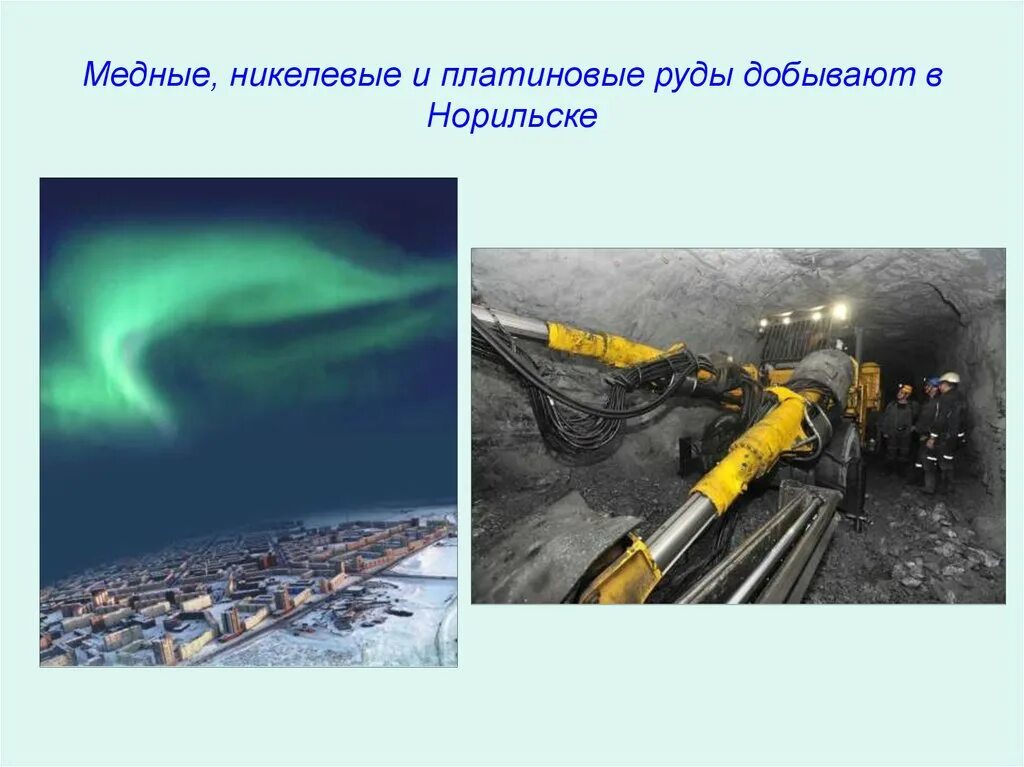 Медные, никелевые и платиновые руды добывают в Норильске